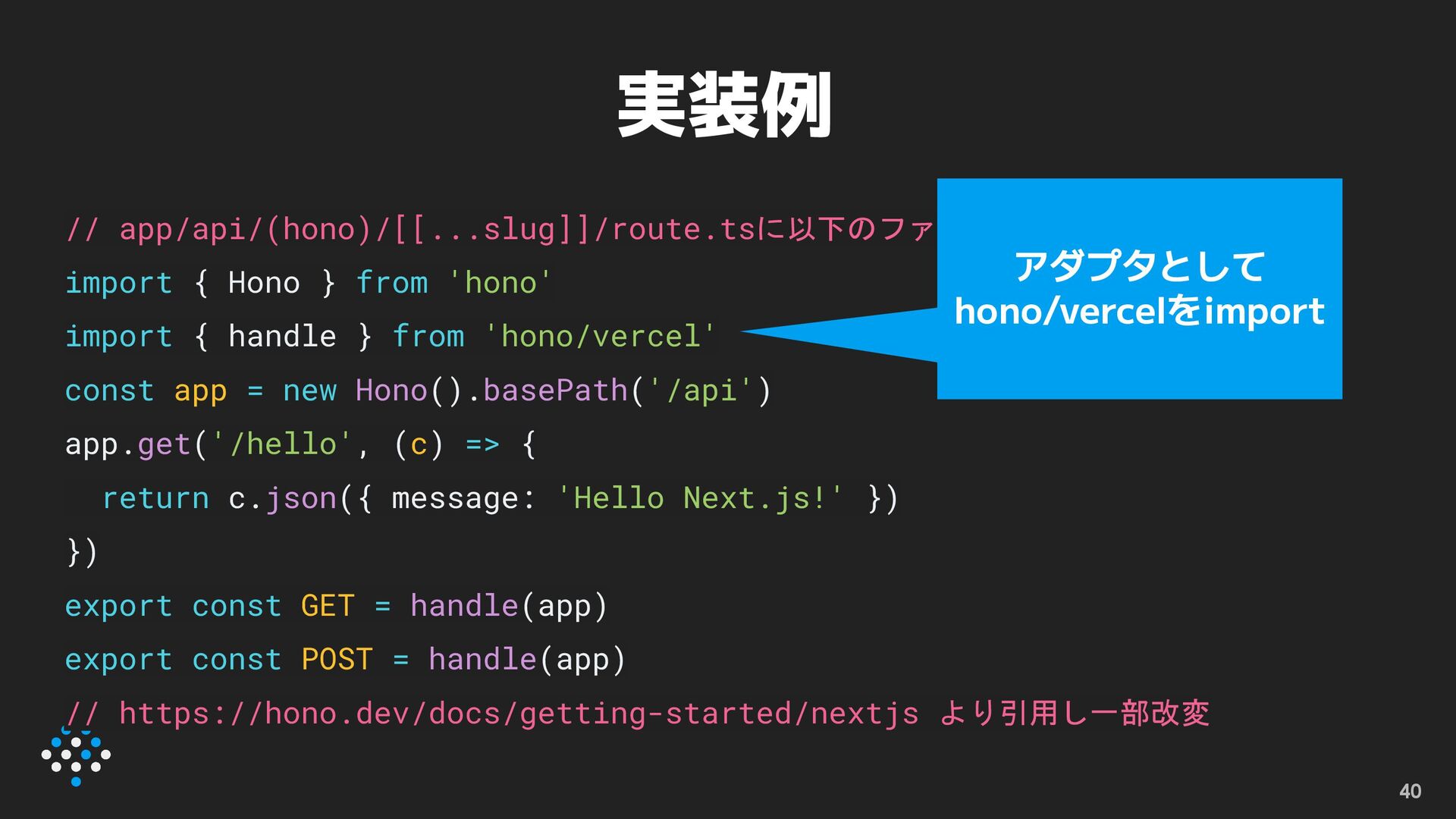 実装例

// app/api/(hono)/[[...slug]]/route.tsに以下のファ
import { Hono } from 'hono'
import { handle } from 'hono/vercel'
const app = new Hono().basePath('/api')
app.get('/hello', (c) => {
  return c.json({ message: 'Hello Next.js!' })
})
export const GET = handle(app)
export const POST = handle(app)
// https://hono.dev/docs/getting-started/nextjs より引用し一部改変

アダプタとして
hono/vercelをimport

40